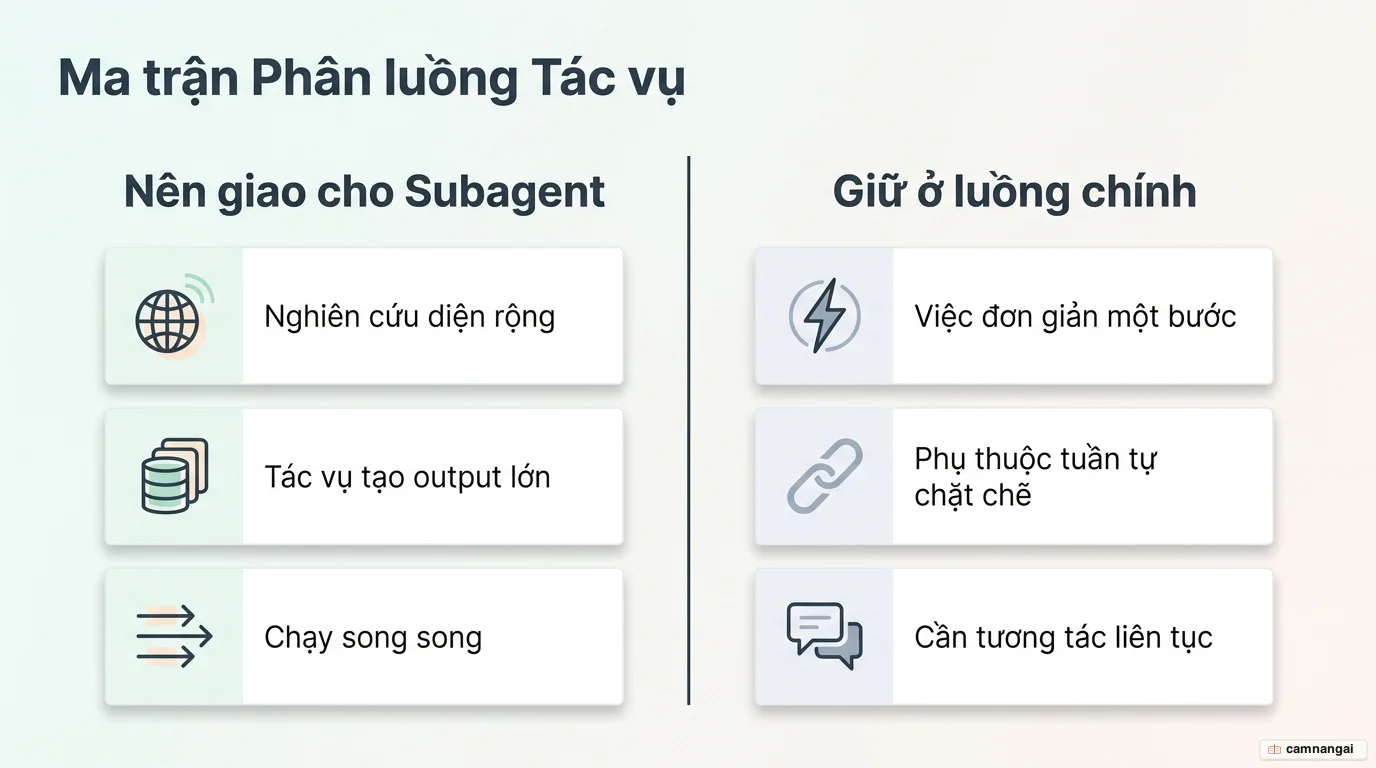 Ma trận Phân luồng Tác vụ

Nên giao cho Subagent

Nghiên cứu diện rộng

Tác vụ tạo output lớn

Chạy song song

Giữ ở luồng chính

Việc đơn giản một bước

Phụ thuộc tuần tự chặt chẽ

Cần tương tác liên tục

camnangai